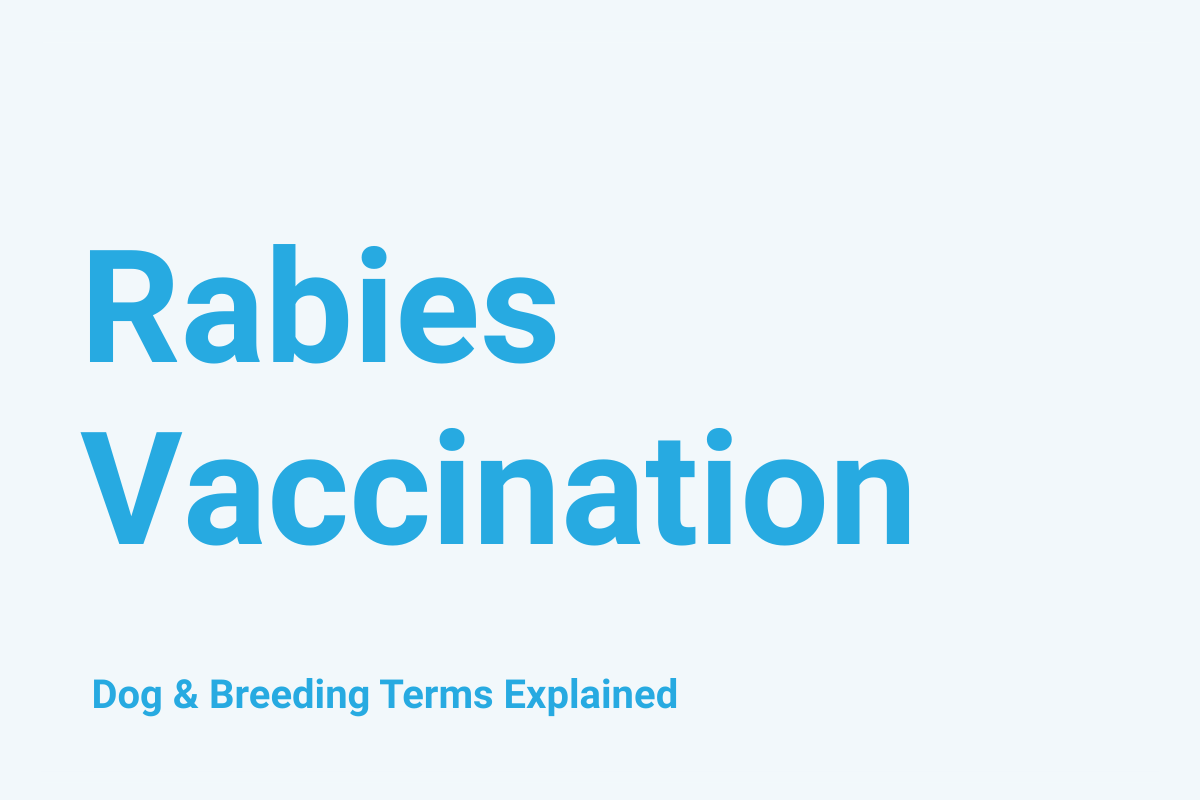 Rabies Vaccination

Dog & Breeding Terms Explained